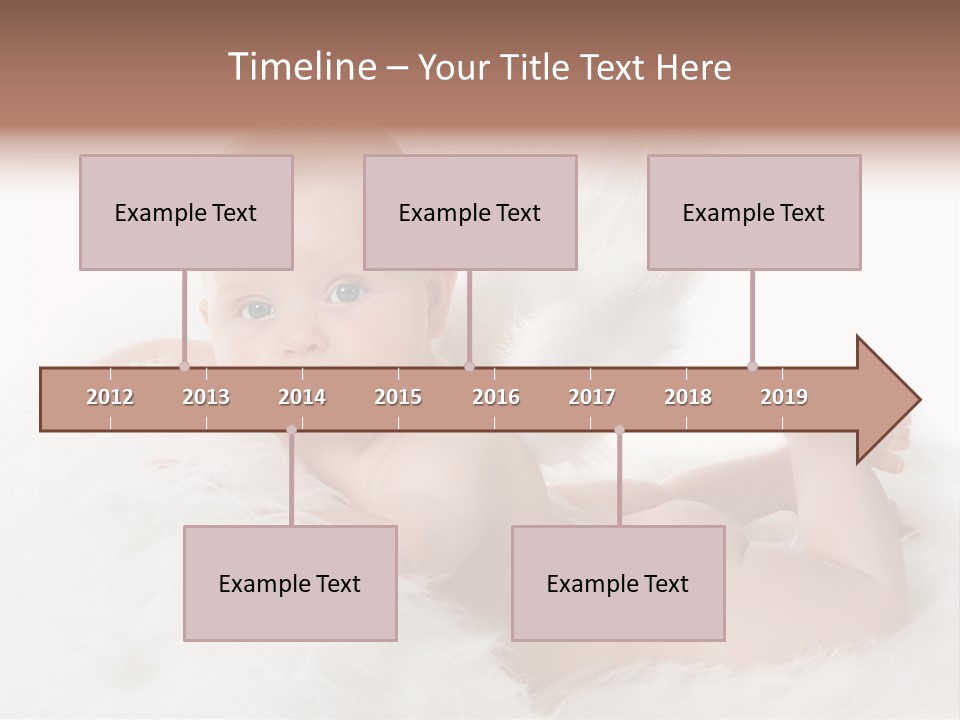 Timeline – Your Title Text Here

Example Text

Example Text

Example Text

2012 2013 2014 2015 2016 2017 2018 2019

Example Text

Example Text